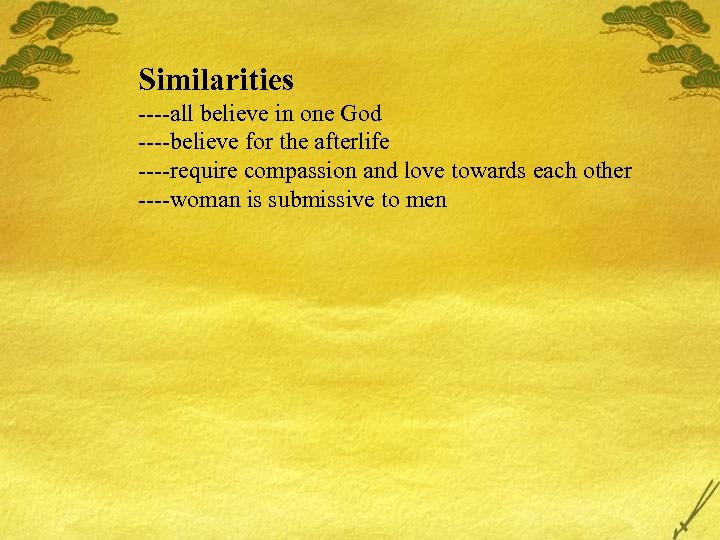 Similarities
----all believe in one God
----believe for the afterlife
----require compassion and love towards each other
----woman is submissive to men